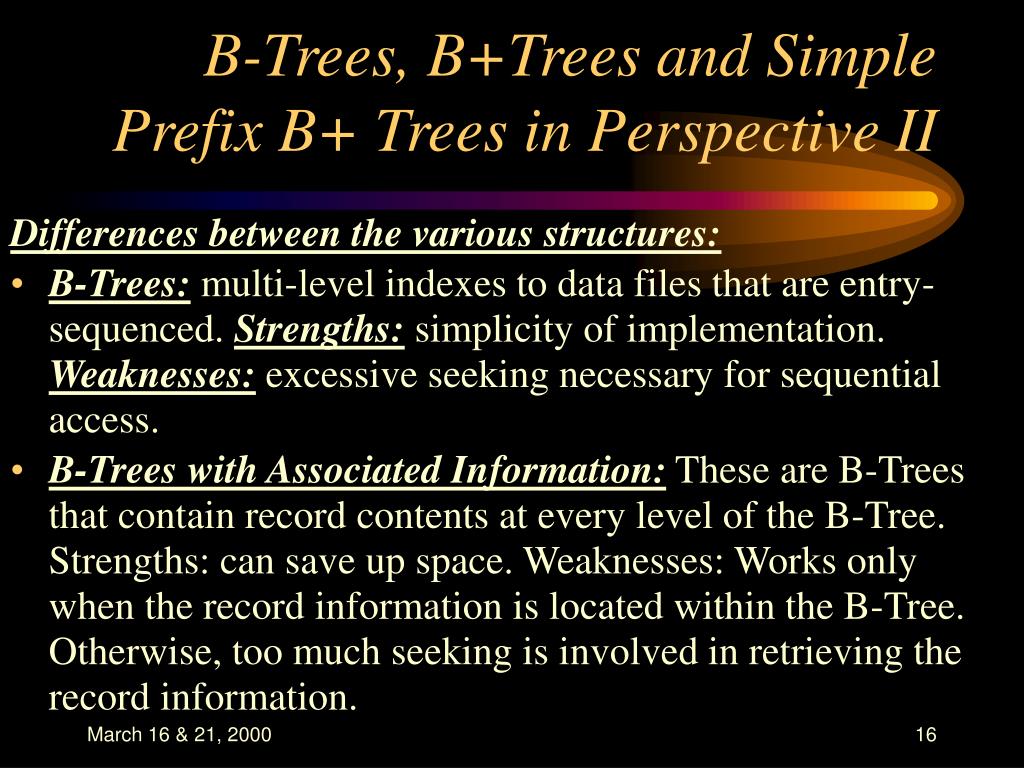 B-Trees, B+Trees and Simple Prefix B+ Trees in Perspective II

Differences between the various structures:

• B-Trees: multi-level indexes to data files that are entry-sequenced. Strengths: simplicity of implementation. Weaknesses: excessive seeking necessary for sequential access.

• B-Trees with Associated Information: These are B-Trees that contain record contents at every level of the B-Tree. Strengths: can save up space. Weaknesses: Works only when the record information is located within the B-Tree. Otherwise, too much seeking is involved in retrieving the record information.

March 16 & 21, 2000

16